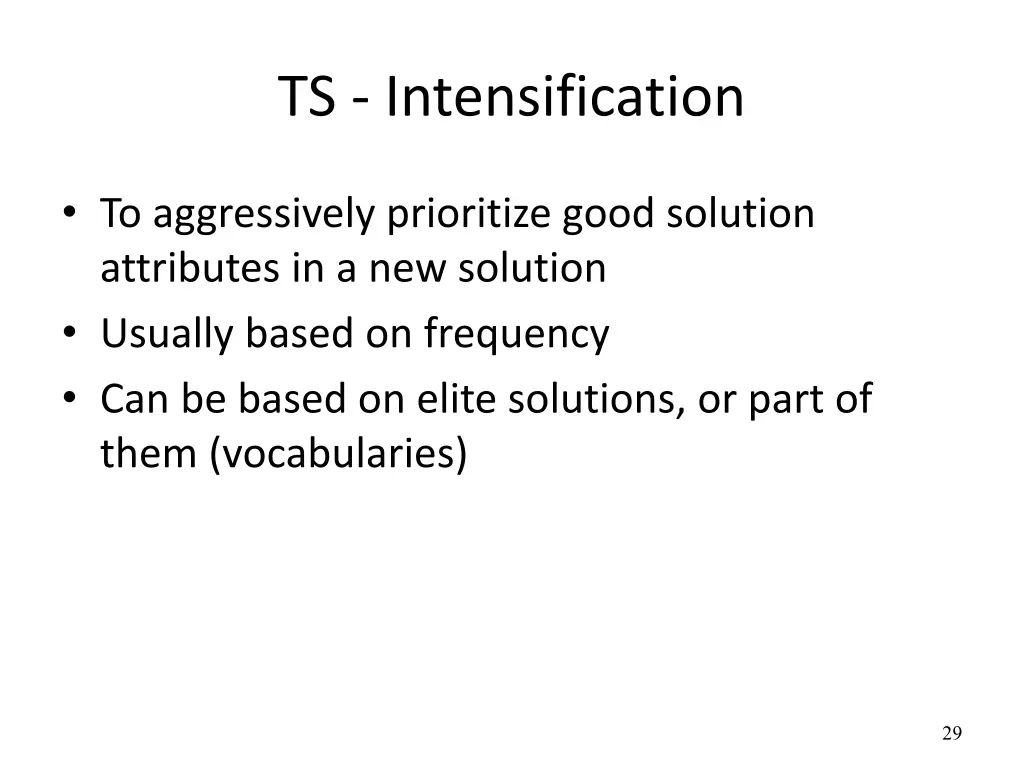 TS - Intensification

• To aggressively prioritize good solution attributes in a new solution
• Usually based on frequency
• Can be based on elite solutions, or part of them (vocabularies)

29